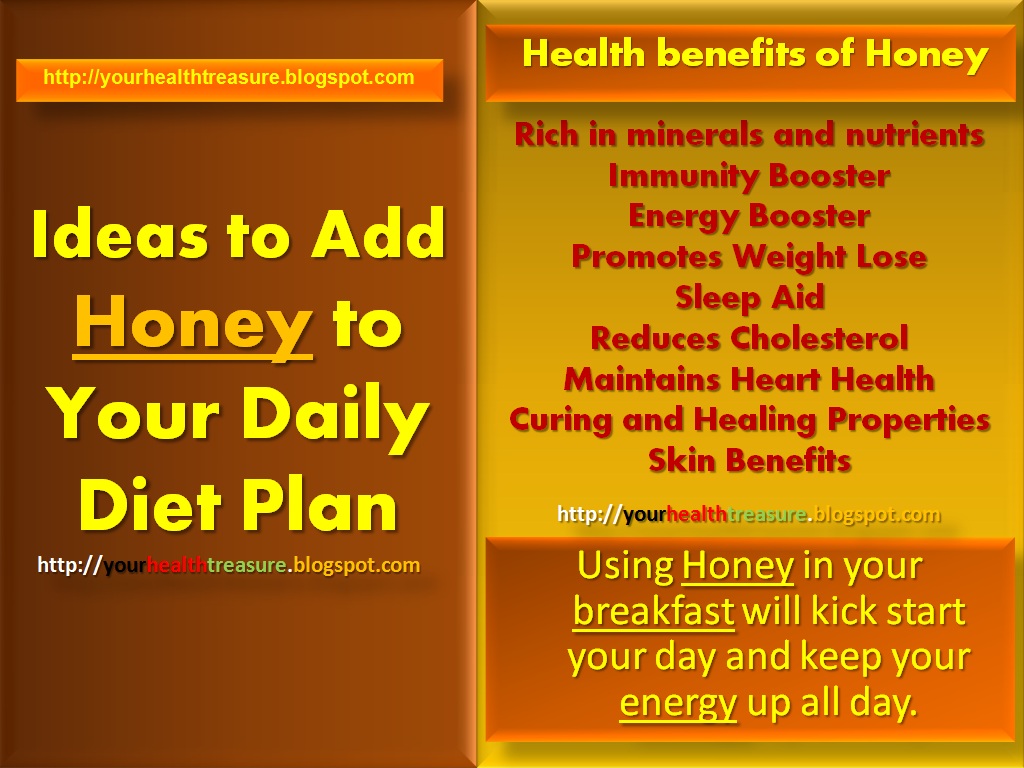 http://yourhealthtreasure.blogspot.com

Ideas to Add Honey to Your Daily Diet Plan

http://yourhealthtreasure.blogspot.com

Health benefits of Honey

Rich in minerals and nutrients
Immunity Booster
Energy Booster
Promotes Weight Lose
Sleep Aid
Reduces Cholesterol
Maintains Heart Health
Curing and Healing Properties
Skin Benefits

http://yourhealthtreasure.blogspot.com

Using Honey in your breakfast will kick start your day and keep your energy up all day.